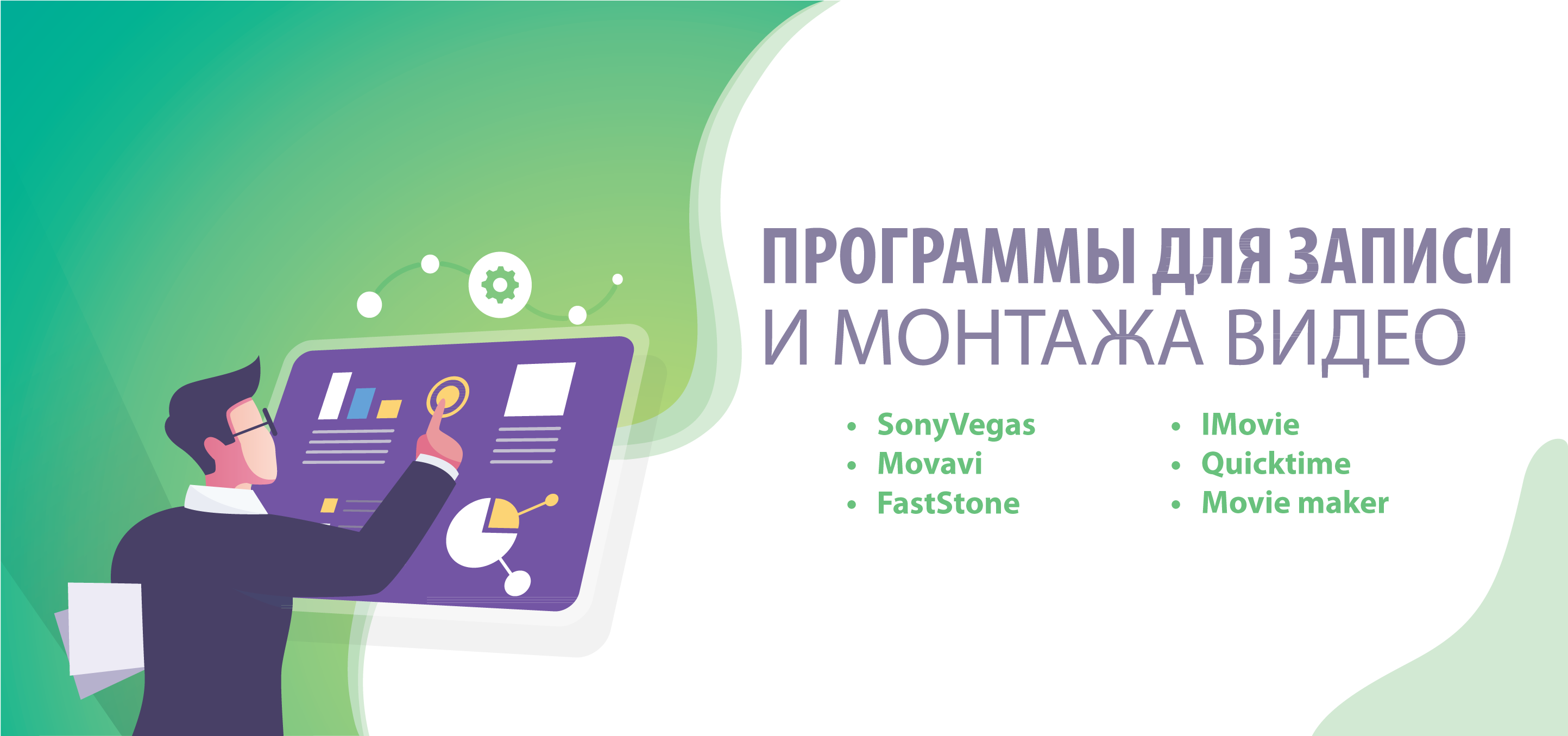 ПРОГРАММЫ ДЛЯ ЗАПИСИ
И МОНТАЖА ВИДЕО

• SonyVegas
• Movavi
• FastStone

• IMovie
• Quicktime
• Movie maker